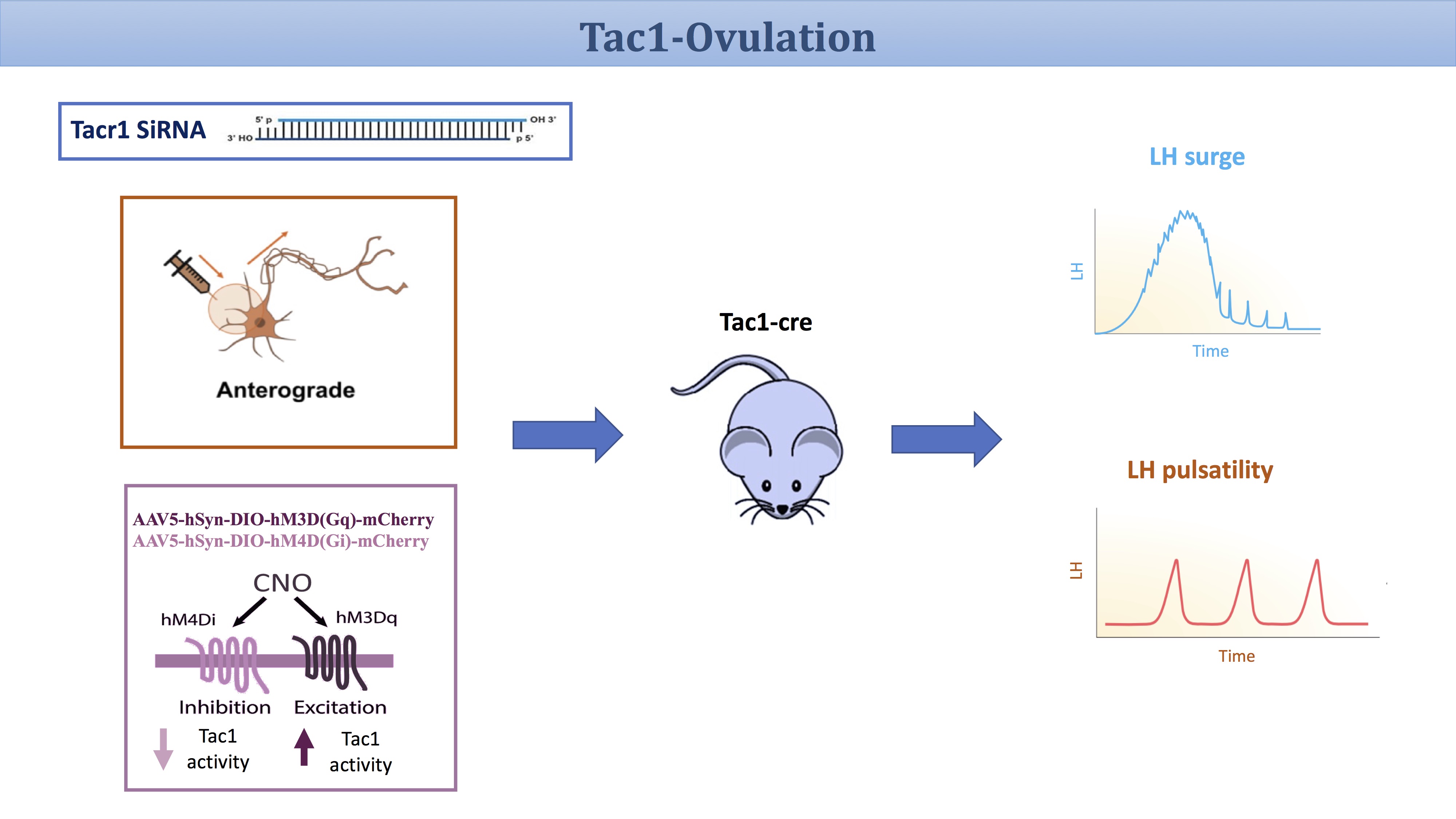 Tac1-Ovulation

Tacr1 SiRNA 5' p OH 3' 3' HO p 5'

Anterograde

AAV5-hSyn-DIO-hM3D(Gq)-mCherry
AAV5-hSyn-DIO-hM4D(Gi)-mCherry

CNO

hM4Di hM3Dq

Inhibition Excitation

Tac1 activity

Tac1 activity

Tac1-cre

LH surge

LH

Time

LH pulsatility

LH

Time